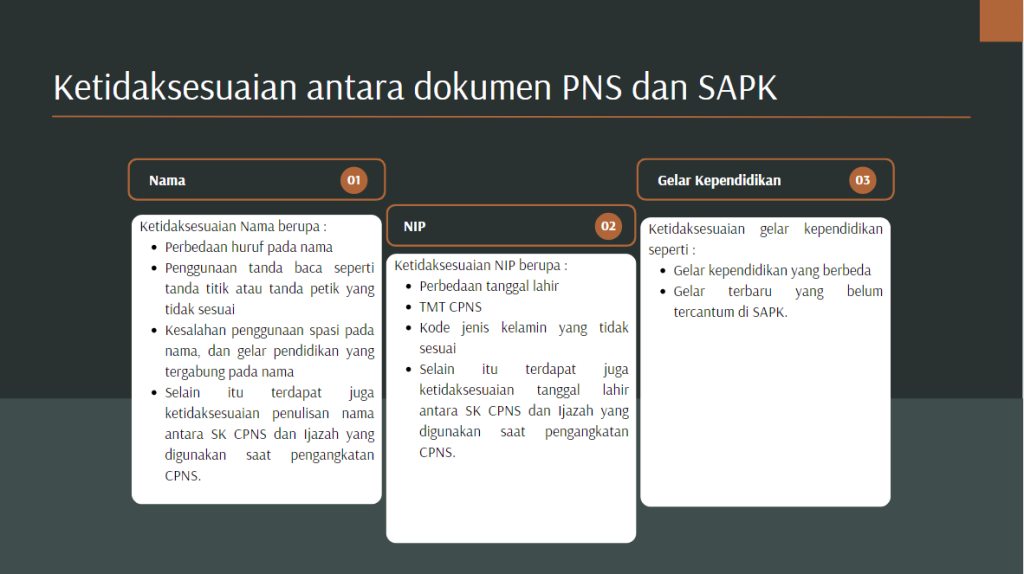 Ketidaksesuaian antara dokumen PNS dan SAPK

Nama 01

Ketidaksesuaian Nama berupa :
- Perbedaan huruf pada nama
- Penggunaan tanda baca seperti tanda titik atau tanda petik yang tidak sesuai
- Kesalahan penggunaan spasi pada nama, dan gelar pendidikan yang tergabung pada nama
- Selain itu terdapat juga ketidaksesuaian penulisan nama antara SK CPNS dan Ijazah yang digunakan saat pengangkatan CPNS.

NIP 02

Ketidaksesuaian NIP berupa :
- Perbedaan tanggal lahir
- TMT CPNS
- Kode jenis kelamin yang tidak sesuai
- Selain itu terdapat juga ketidaksesuaian tanggal lahir antara SK CPNS dan Ijazah yang digunakan saat pengangkatan CPNS.

Gelar Kependidikan 03

Ketidaksesuaian gelar kependidikan seperti :
- Gelar kependidikan yang berbeda
- Gelar terbaru yang belum tercantum di SAPK.